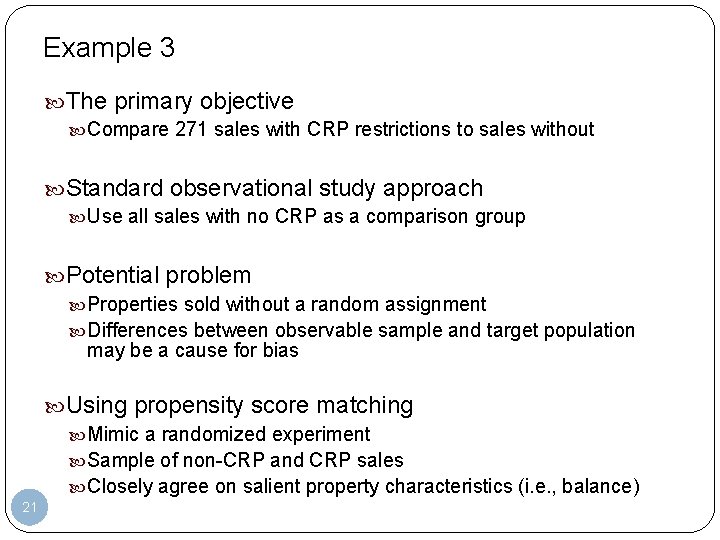 Example 3

The primary objective

Compare 271 sales with CRP restrictions to sales without

Standard observational study approach

Use all sales with no CRP as a comparison group

Potential problem

Properties sold without a random assignment

Differences between observable sample and target population may be a cause for bias

Using propensity score matching

Mimic a randomized experiment

Sample of non-CRP and CRP sales

Closely agree on salient property characteristics (i.e., balance)

21